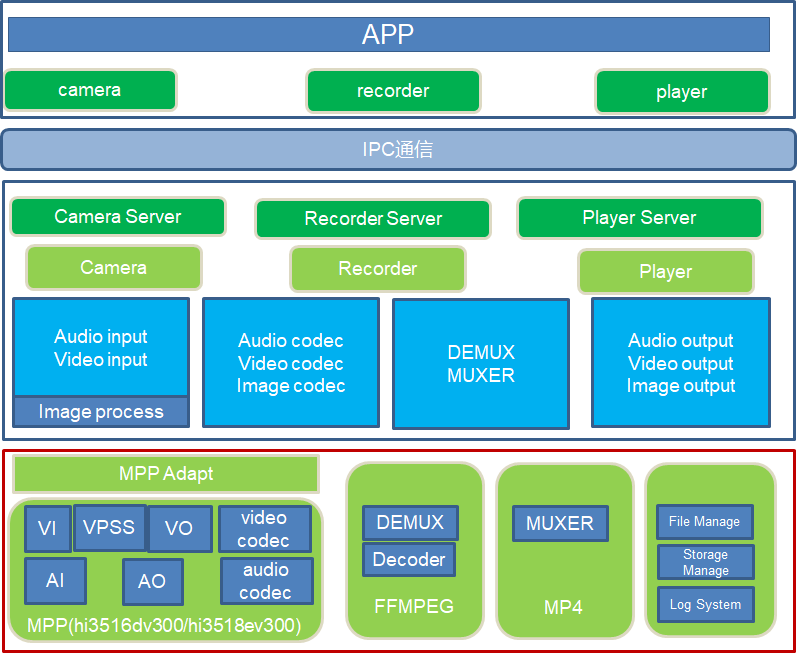 APP

camera

recorder

player

IPC通信

Camera Server

Recorder Server

Player Server

Camera

Recorder

Player

Audio input
Video input

Image process

Audio codec
Video codec
Image codec

DEMUX
MUXER

Audio output
Video output
Image output

MPP Adapt

VI

VPSS

VO

video codec

AI

AO

audio codec

MPP(hi3516dv300/hi3518ev300)

DEMUX

Decoder

FFMPEG

MUXER

MP4

File Manage

Storage Manage

Log System